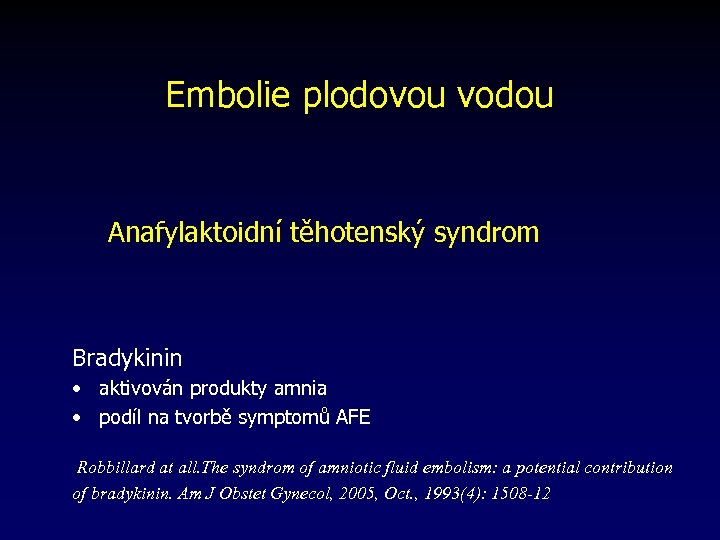 Embolie plodovou vodou

Anafylaktoidní těhotenský syndrom

Bradykinin
• aktivován produkty amnia
• podíl na tvorbě symptomů AFE

Robbillard at all.The syndrom of amniotic fluid embolism: a potential contribution of bradykinin. Am J Obstet Gynecol, 2005, Oct., 1993(4): 1508-12